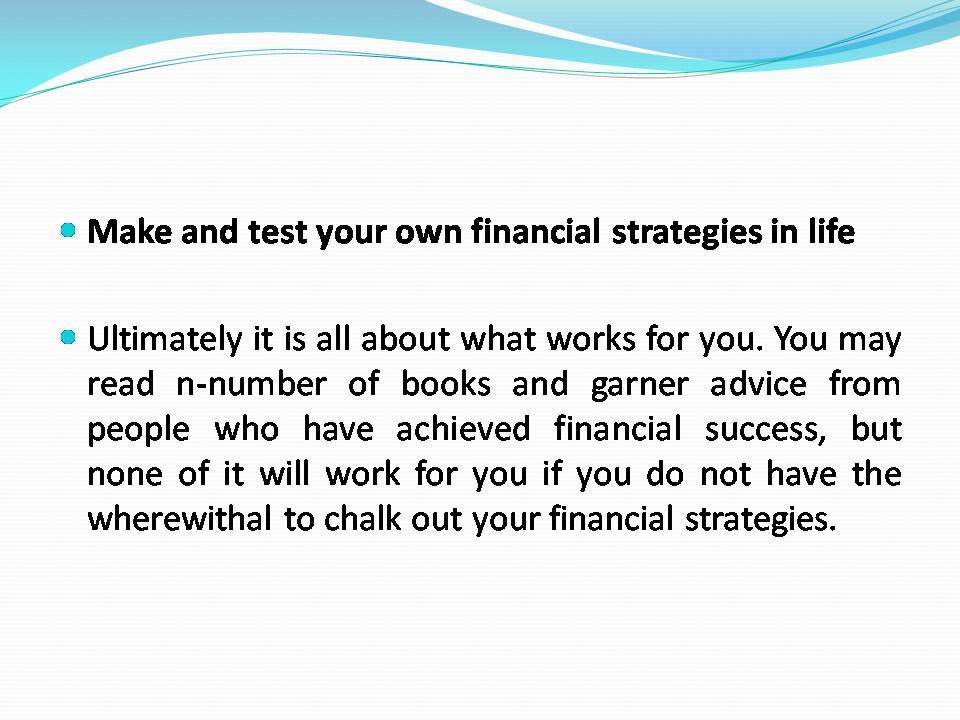 Make and test your own financial strategies in life

Ultimately it is all about what works for you. You may read n-number of books and garner advice from people who have achieved financial success, but none of it will work for you if you do not have the wherewithal to chalk out your financial strategies.